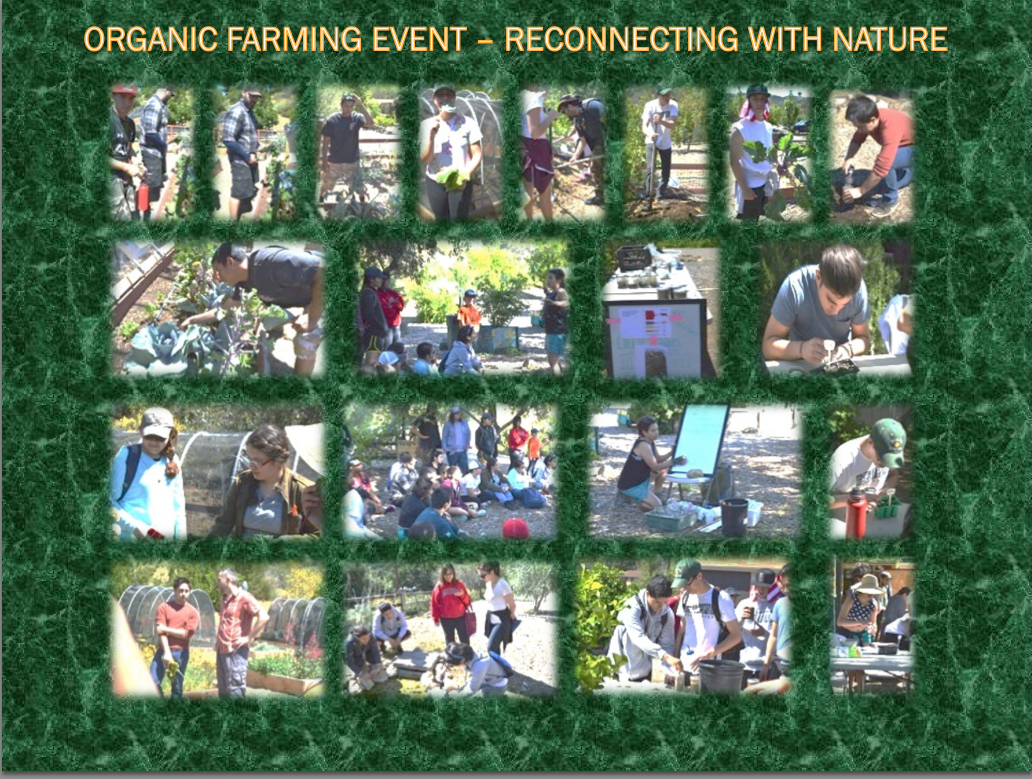 ORGANIC FARMING EVENT – RECONNECTING WITH NATURE